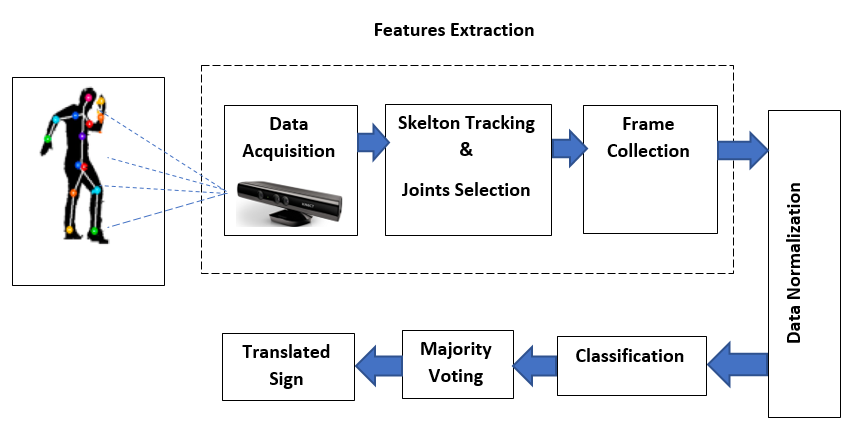 Features Extraction

Data Acquisition

Skelton Tracking & Joints Selection

Frame Collection

Data Normalization

Classification

Majority Voting

Translated Sign